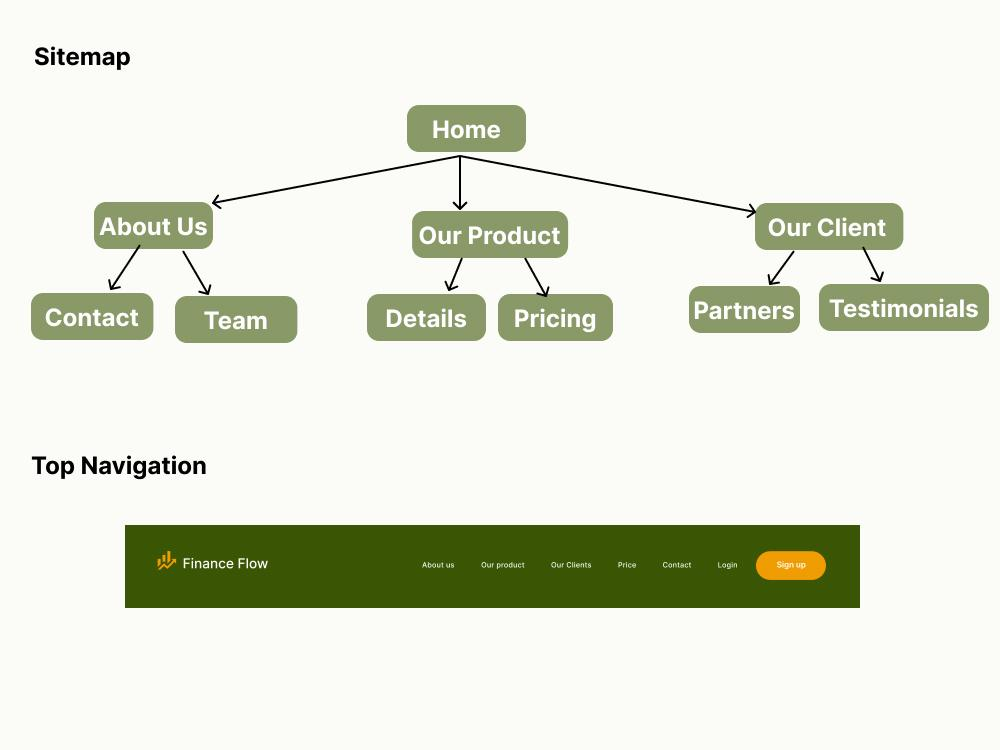 Sitemap

Home

About Us

Our Product

Our Client

Contact

Team

Details

Pricing

Partners

Testimonials

Top Navigation

Finance Flow

About us

Our product

Our Clients

Price

Contact

Login

Sign up